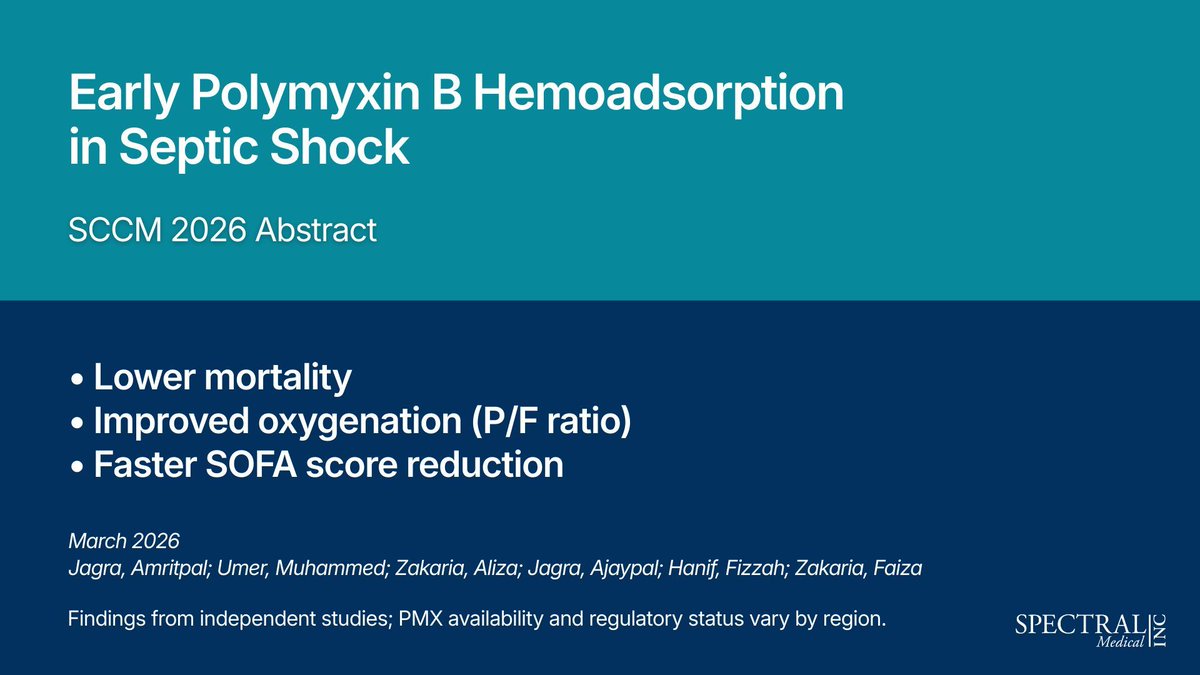 Early Polymyxin B Hemoadsorption in Septic Shock

SCCM 2026 Abstract

• Lower mortality
• Improved oxygenation (P/F ratio)
• Faster SOFA score reduction

March 2026
Jagra, Amritpal; Umer, Muhammed; Zakaria, Aliza; Jagra, Ajaypal; Hanif, Fizzah; Zakaria, Faiza

Findings from independent studies; PMX availability and regulatory status vary by region.

SPECTRAL Medical INC